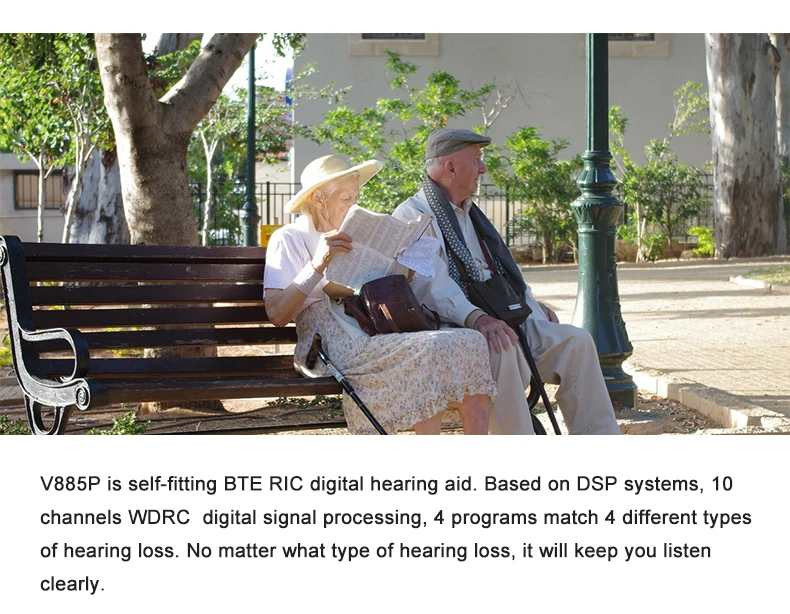 V885P is self-fitting BTE RIC digital hearing aid. Based on DSP systems, 10 channels WDRC digital signal processing, 4 programs match 4 different types of hearing loss. No matter what type of hearing loss, it will keep you listen clearly.